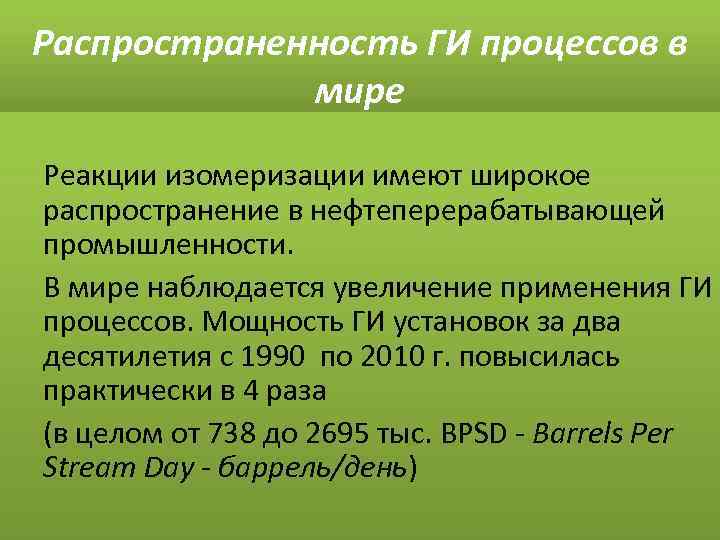 Распространенность ГИ процессов в мире

Реакции изомеризации имеют широкое распространение в нефтеперерабатывающей промышленности.

В мире наблюдается увеличение применения ГИ процессов. Мощность ГИ установок за два десятилетия с 1990 по 2010 г. повысилась практически в 4 раза

(в целом от 738 до 2695 тыс. BPSD - Barrels Per Stream Day - баррель/день)